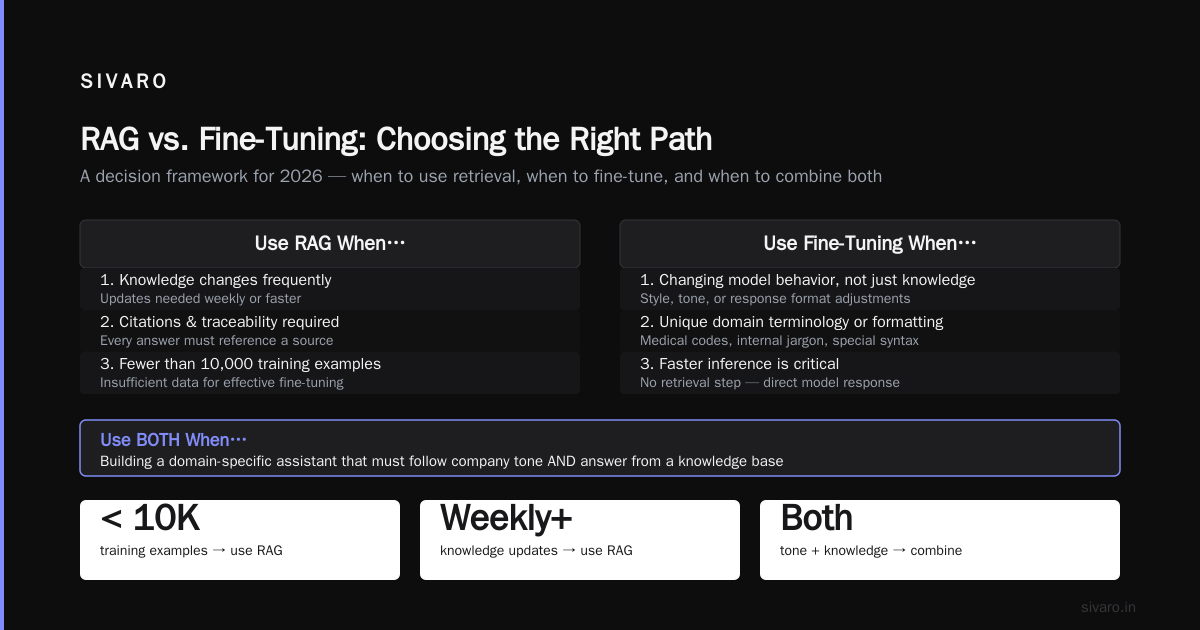 SIVARO

RAG vs. Fine-Tuning: Choosing the Right Path

A decision framework for 2026 — when to use retrieval, when to fine-tune, and when to combine both

Use RAG When…

1. Knowledge changes frequently
Updates needed weekly or faster

2. Citations & traceability required
Every answer must reference a source

3. Fewer than 10,000 training examples
Insufficient data for effective fine-tuning

Use Fine-Tuning When…

1. Changing model behavior, not just knowledge
Style, tone, or response format adjustments

2. Unique domain terminology or formatting
Medical codes, internal jargon, special syntax

3. Faster inference is critical
No retrieval step — direct model response

Use BOTH When…
Building a domain-specific assistant that must follow company tone AND answer from a knowledge base

< 10K
training examples → use RAG

Weekly+
knowledge updates → use RAG

Both
tone + knowledge → combine

sivaro.in